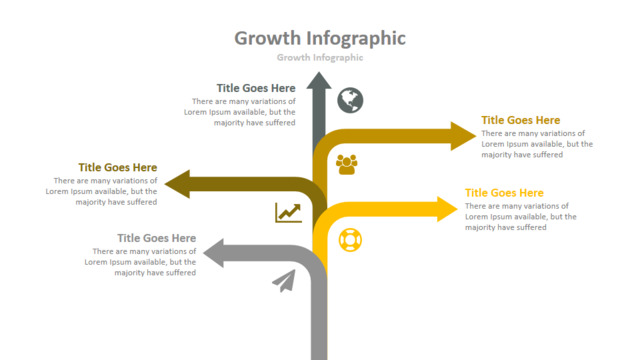 Growth Infographic

Growth Infographic

Title Goes Here
There are many variations of Lorem Ipsum available, but the majority have suffered

Title Goes Here
There are many variations of Lorem Ipsum available, but the majority have suffered

Title Goes Here
There are many variations of Lorem Ipsum available, but the majority have suffered

Title Goes Here
There are many variations of Lorem Ipsum available, but the majority have suffered

Title Goes Here
There are many variations of Lorem Ipsum available, but the majority have suffered